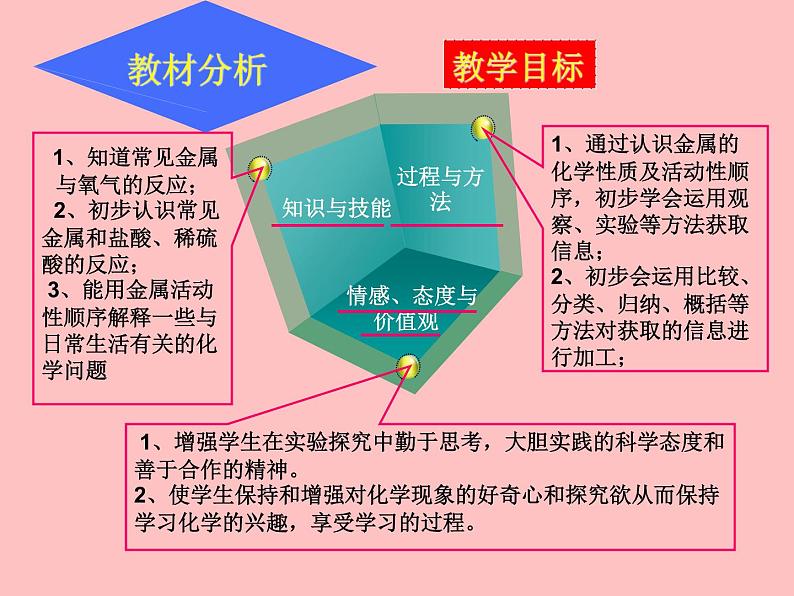 教材分析

教学目标

1、知道常见金属与氧气的反应；
2、初步认识常见金属和盐酸、稀硫酸的反应；
3、能用金属活动性顺序解释一些与日常生活有关的化学问题

知识与技能

过程与方法

情感、态度与价值观

1、通过认识金属的化学性质及活动性顺序，初步学会运用观察、实验等方法获取信息；
2、初步会运用比较、分类、归纳、概括等方法对获取的信息进行加工；

1、增强学生在实验探究中勤于思考，大胆实践的科学态度和善于合作的精神。
2、使学生保持和增强对化学现象的好奇心和探究欲从而保持学习化学的兴趣，享受学习的过程。